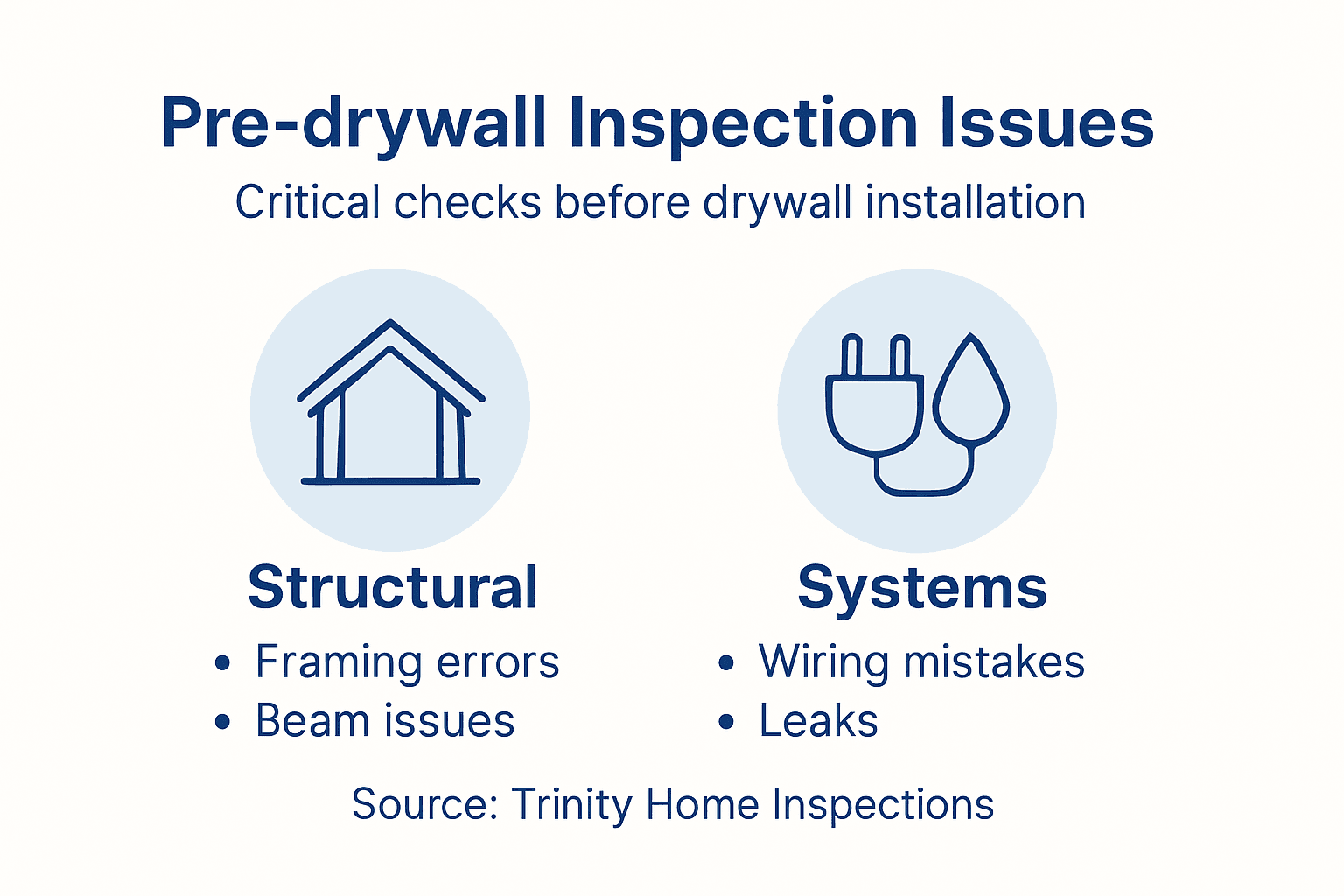 Pre-drywall Inspection Issues

Critical checks before drywall installation

Structural

• Framing errors
• Beam issues

Systems

• Wiring mistakes
• Leaks

Source: Trinity Home Inspections